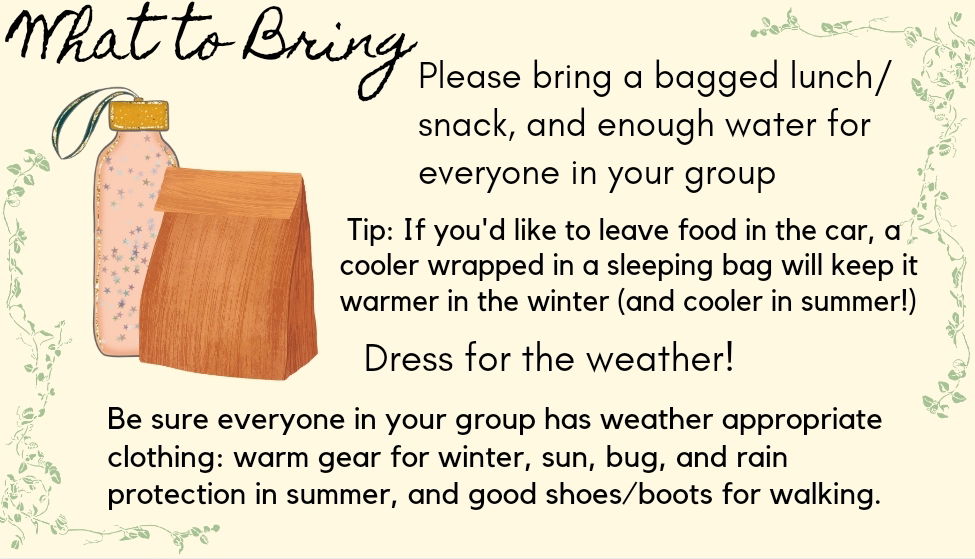 What to Bring

Please bring a bagged lunch/ snack, and enough water for everyone in your group

Tip: If you'd like to leave food in the car, a cooler wrapped in a sleeping bag will keep it warmer in the winter (and cooler in summer!)

Dress for the weather!

Be sure everyone in your group has weather appropriate clothing: warm gear for winter, sun, bug, and rain protection in summer, and good shoes/boots for walking.